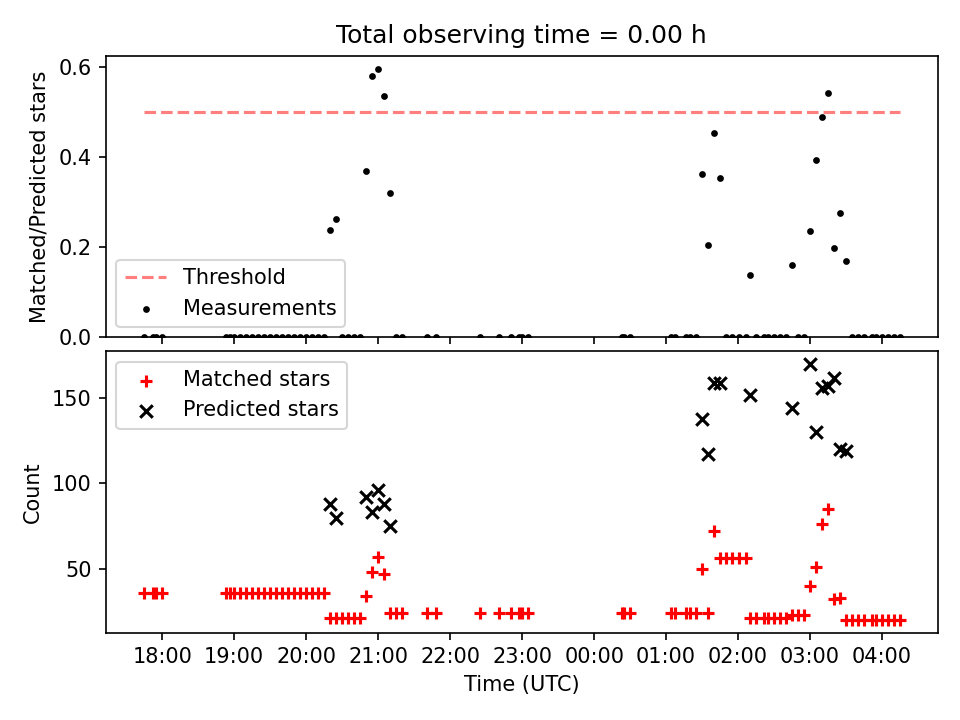 Total observing time = 0.00 h

Matched/Predicted stars

0.6
0.4
0.2
0.0

Threshold
Measurements

Count

150
100
50

Matched stars
Predicted stars

18:00
19:00
20:00
21:00
22:00
23:00
00:00
01:00
02:00
03:00
04:00

Time (UTC)